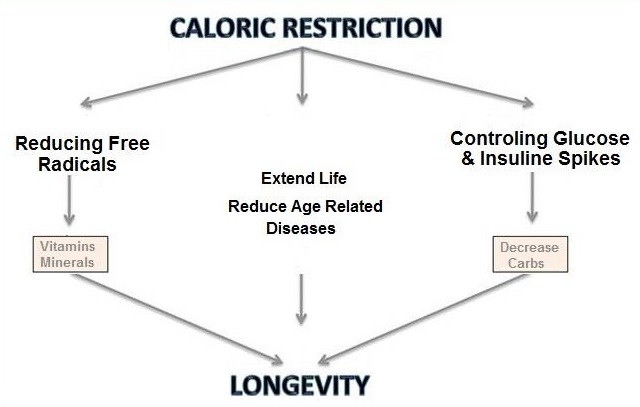 CALORIC RESTRICTION

Reducing Free Radicals

Vitamins Minerals

Extend Life

Reduce Age Related Diseases

Controling Glucose & Insuline Spikes

Decrease Carbs

LONGEVITY